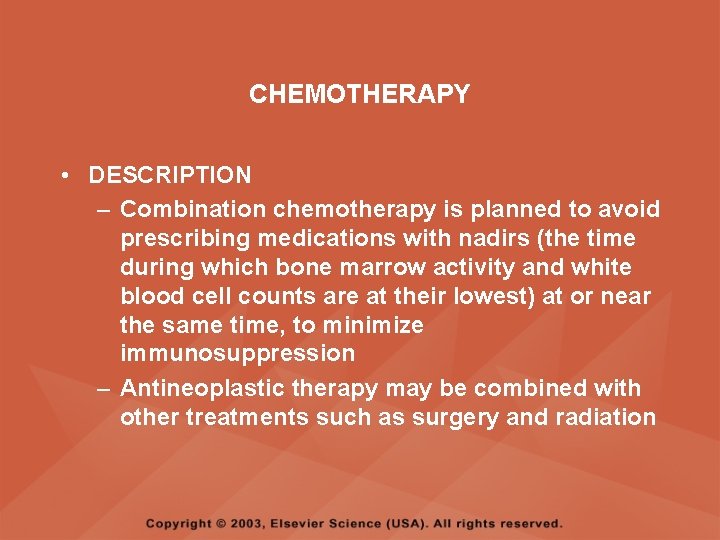 CHEMOTHERAPY

• DESCRIPTION
– Combination chemotherapy is planned to avoid prescribing medications with nadirs (the time during which bone marrow activity and white blood cell counts are at their lowest) at or near the same time, to minimize immunosuppression
– Antineoplastic therapy may be combined with other treatments such as surgery and radiation

Copyright © 2003, Elsevier Science (USA). All rights reserved.